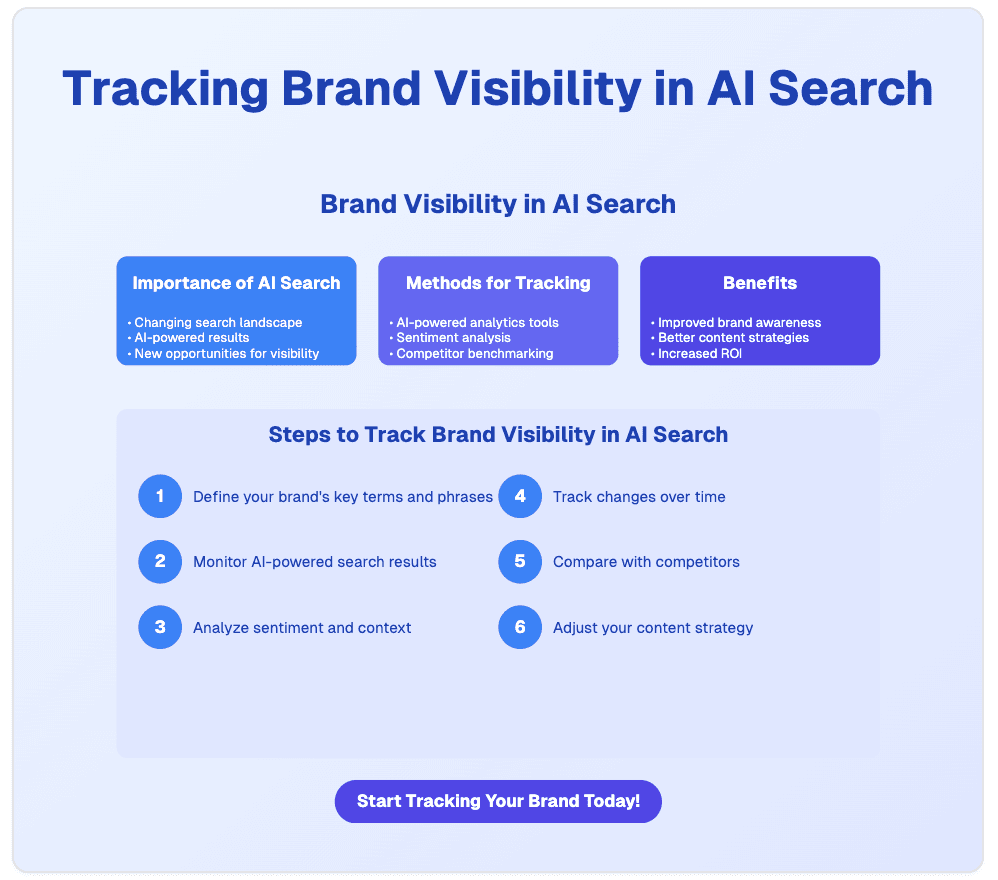 Tracking Brand Visibility in AI Search

Brand Visibility in AI Search

Importance of AI Search

• Changing search landscape
• AI-powered results
• New opportunities for visibility

Methods for Tracking

• AI-powered analytics tools
• Sentiment analysis
• Competitor benchmarking

Benefits

• Improved brand awareness
• Better content strategies
• Increased ROI

Steps to Track Brand Visibility in AI Search

1 Define your brand's key terms and phrases

2 Monitor AI-powered search results

3 Analyze sentiment and context

4 Track changes over time

5 Compare with competitors

6 Adjust your content strategy

Start Tracking Your Brand Today!